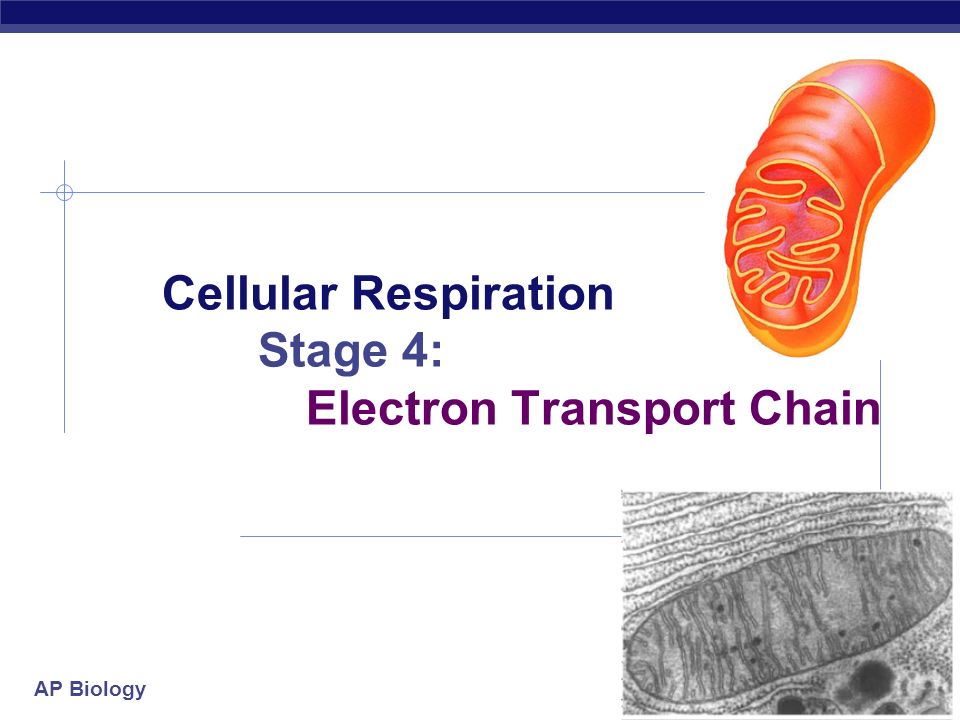 Cellular Respiration
Stage 4:
Electron Transport Chain

AP Biology